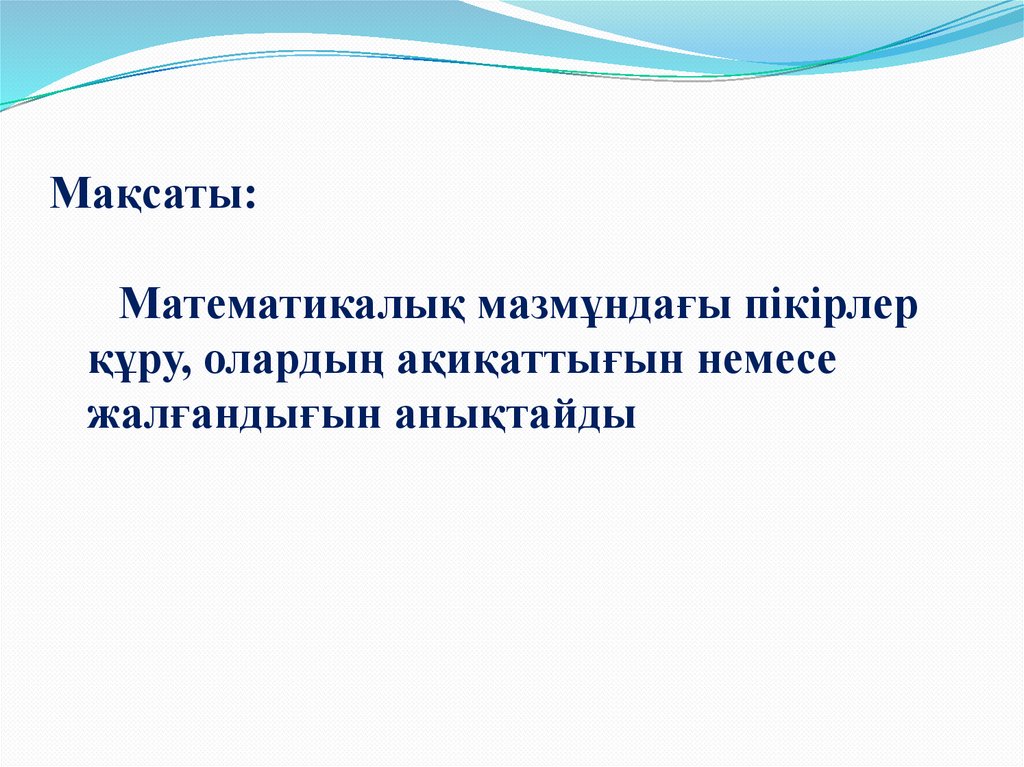 Мақсаты:

Математикалық мазмұндағы пікірлер құру, олардың ақиқаттығын немесе жалғандығын анықтайды